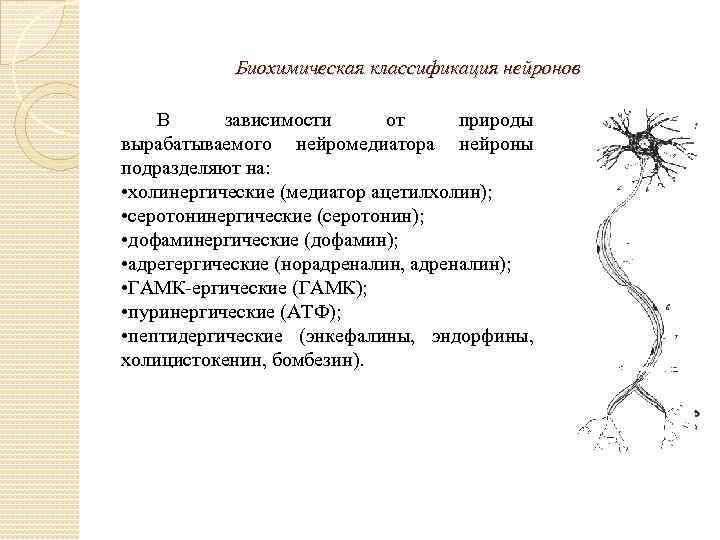 Биохимическая классификация нейронов

В зависимости от природы вырабатываемого нейромедиатора нейроны подразделяют на:
•холинергические (медиатор ацетилхолин);
•серотонинергические (серотонин);
•дофаминергические (дофамин);
•адрегергические (норадреналин, адреналин);
•ГАМК-ергические (ГАМК);
•пуринергические (АТФ);
•пептидергические (энкефалины, эндорфины, холицистокенин, бомбезин).